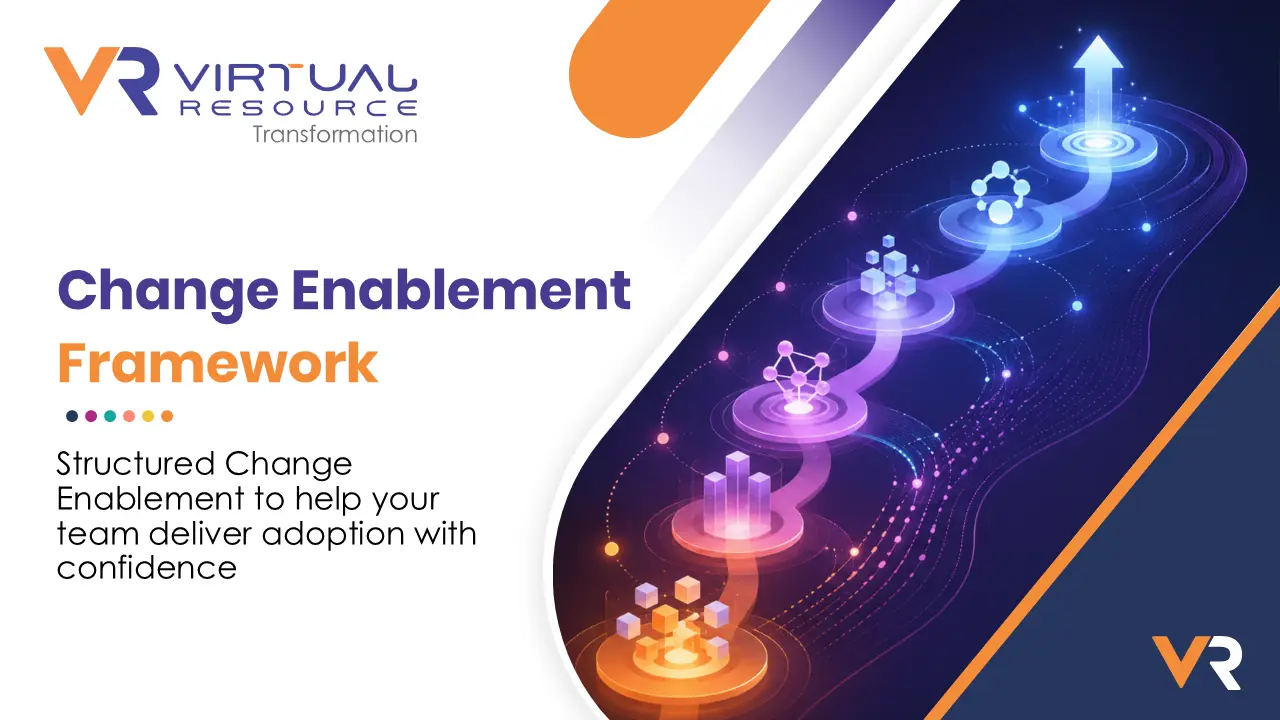 VR VIRTUAL RESOURCE
Transformation

Change Enablement
Framework

Structured Change Enablement to help your team deliver adoption with confidence

VR